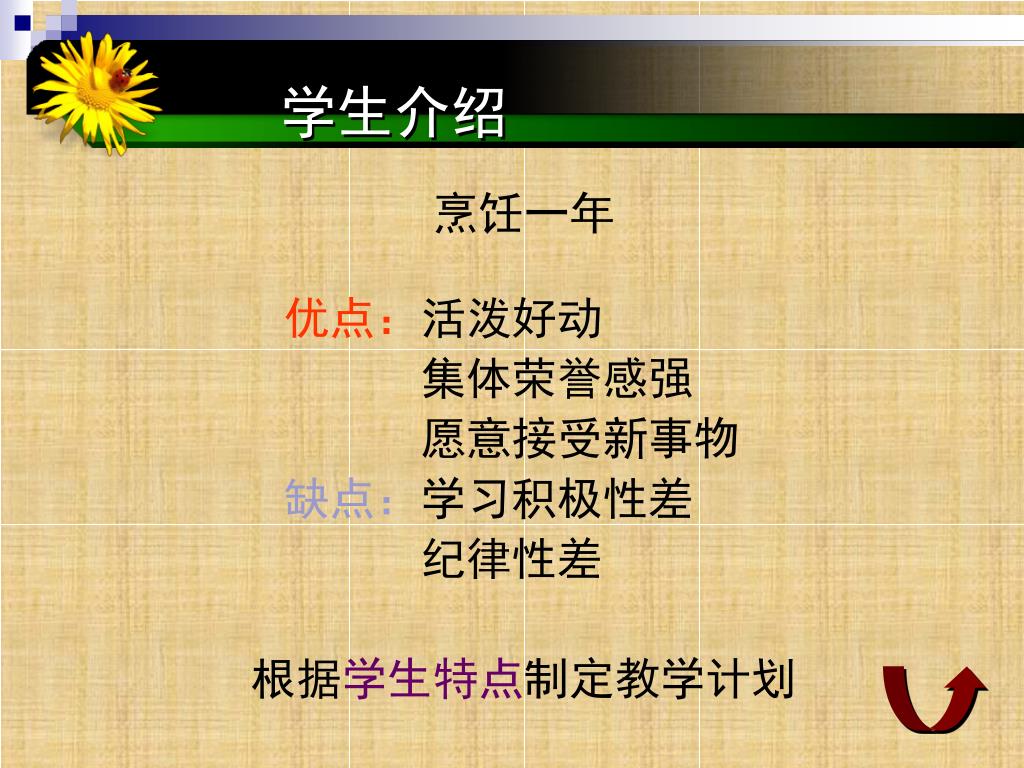 学生介绍

烹饪一年

优点：活泼好动
集体荣誉感强
愿意接受新事物
缺点：学习积极性差
纪律性差

根据学生特点制定教学计划